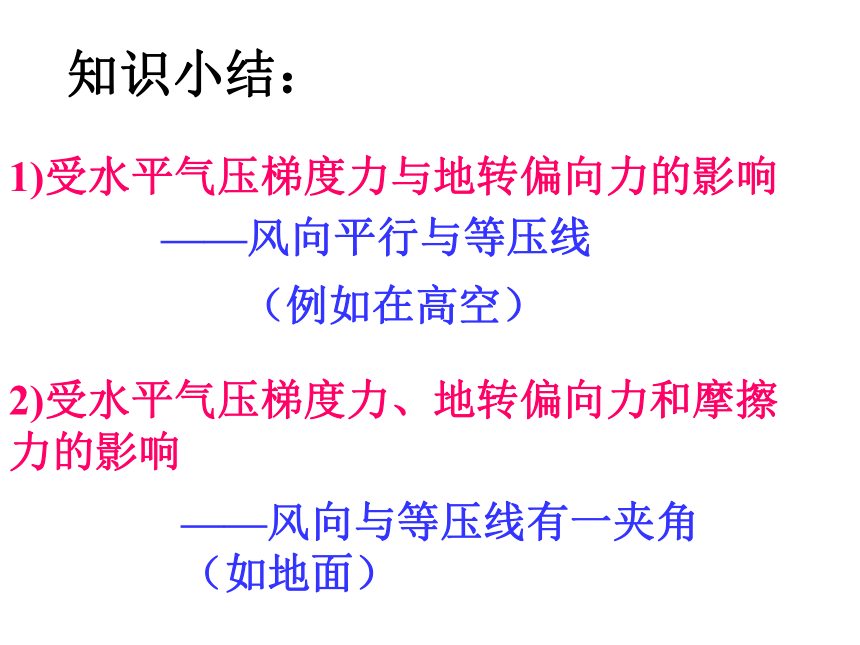 知识小结：

1)受水平气压梯度力与地转偏向力的影响

——风向平行与等压线

（例如在高空）

2)受水平气压梯度力、地转偏向力和摩擦力的影响

——风向与等压线有一夹角

（如地面）